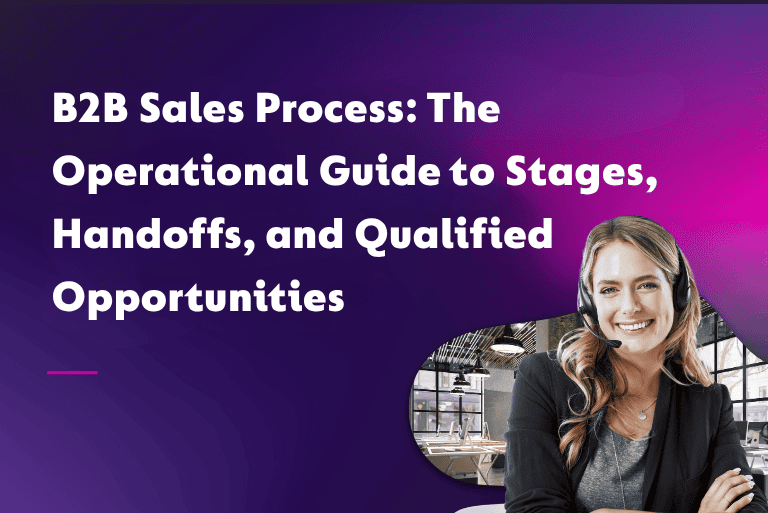 B2B Sales Process: The Operational Guide to Stages, Handoffs, and Qualified Opportunities